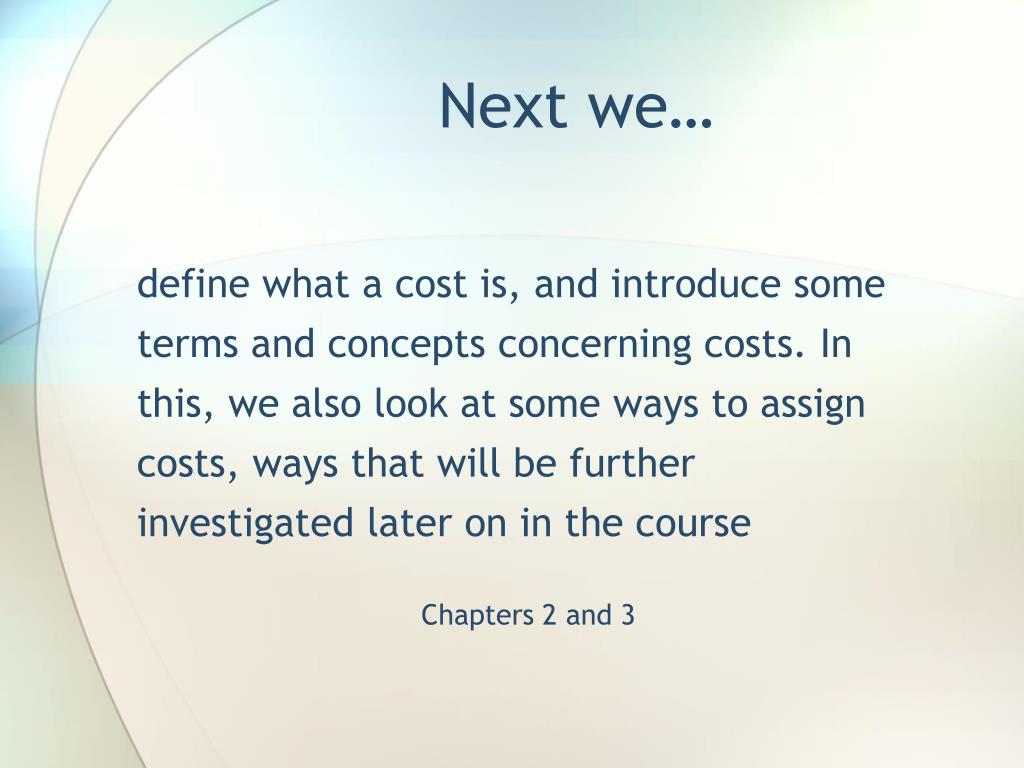 Next we…

define what a cost is, and introduce some terms and concepts concerning costs. In this, we also look at some ways to assign costs, ways that will be further investigated later on in the course

Chapters 2 and 3